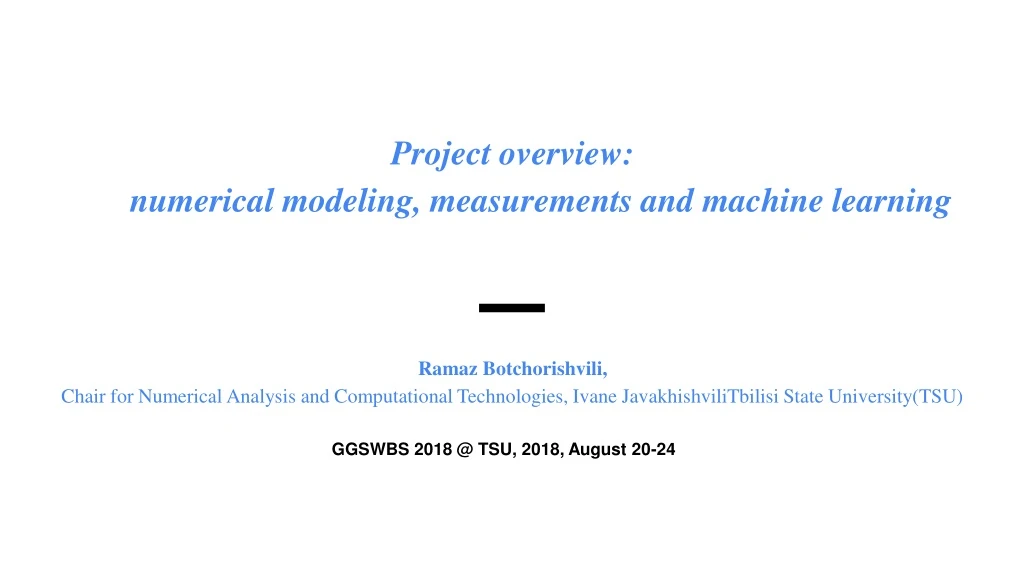 Project overview:
numerical modeling, measurements and machine learning

Ramaz Botchorishvili,
Chair for Numerical Analysis and Computational Technologies, Ivane JavakhishviliTbilisi State University(TSU)

GGSWBS 2018 @ TSU, 2018, August 20-24